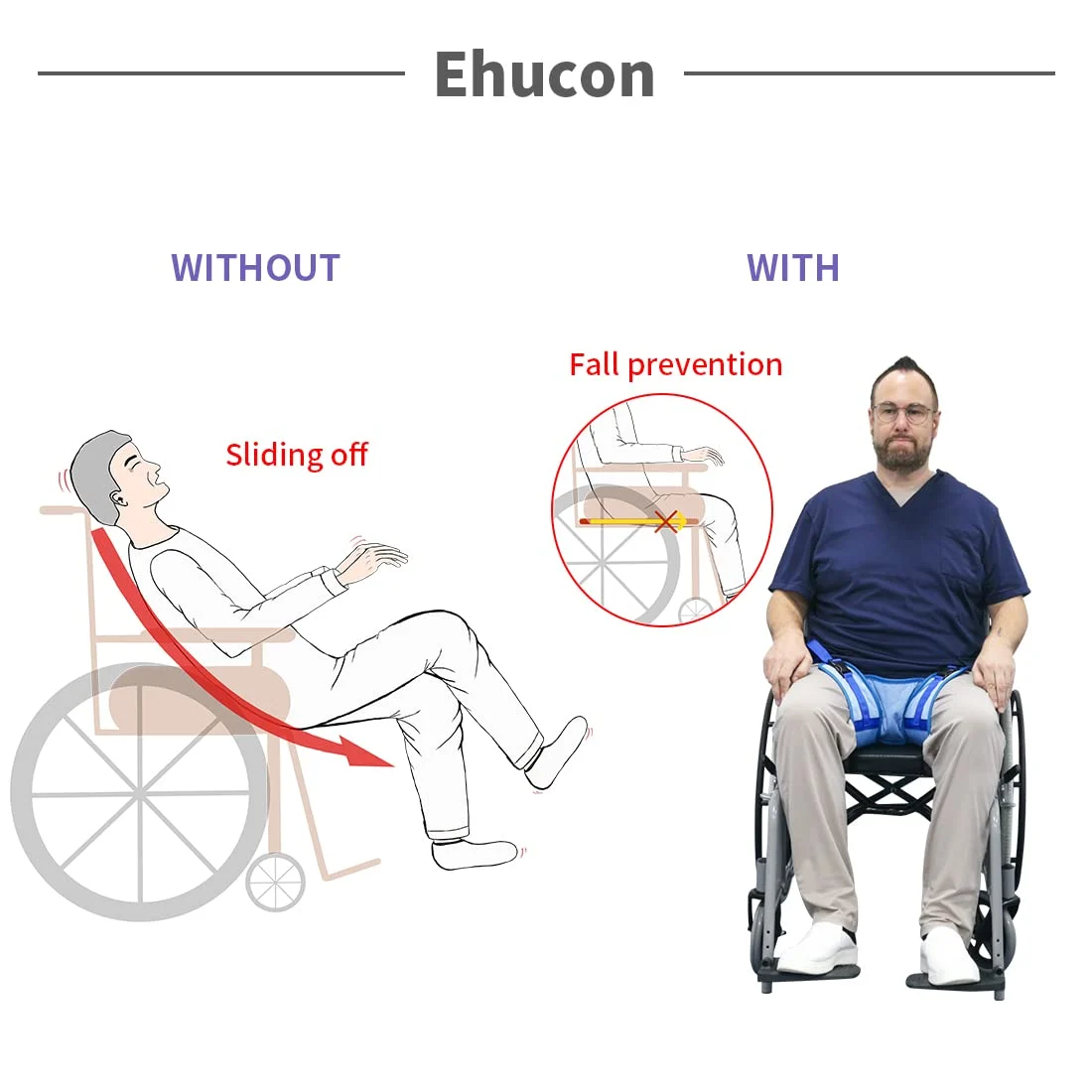 Ehucon

WITHOUT

Sliding off

WITH

Fall prevention